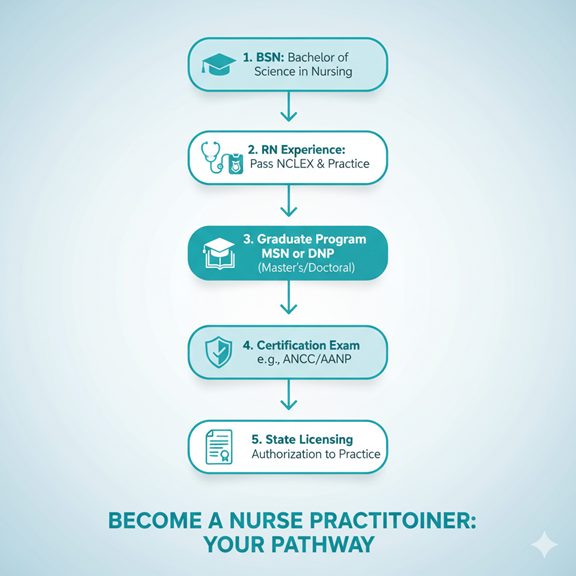 1. BSN: Bachelor of Science in Nursing

2. RN Experience: Pass NCLEX & Practice

3. Graduate Program MSN or DNP (Master's/Doctoral)

4. Certification Exam e.g., ANCC/AANP

5. State Licensing Authorization to Practice

BECOME A NURSE PRACTITOINER: YOUR PATHWAY